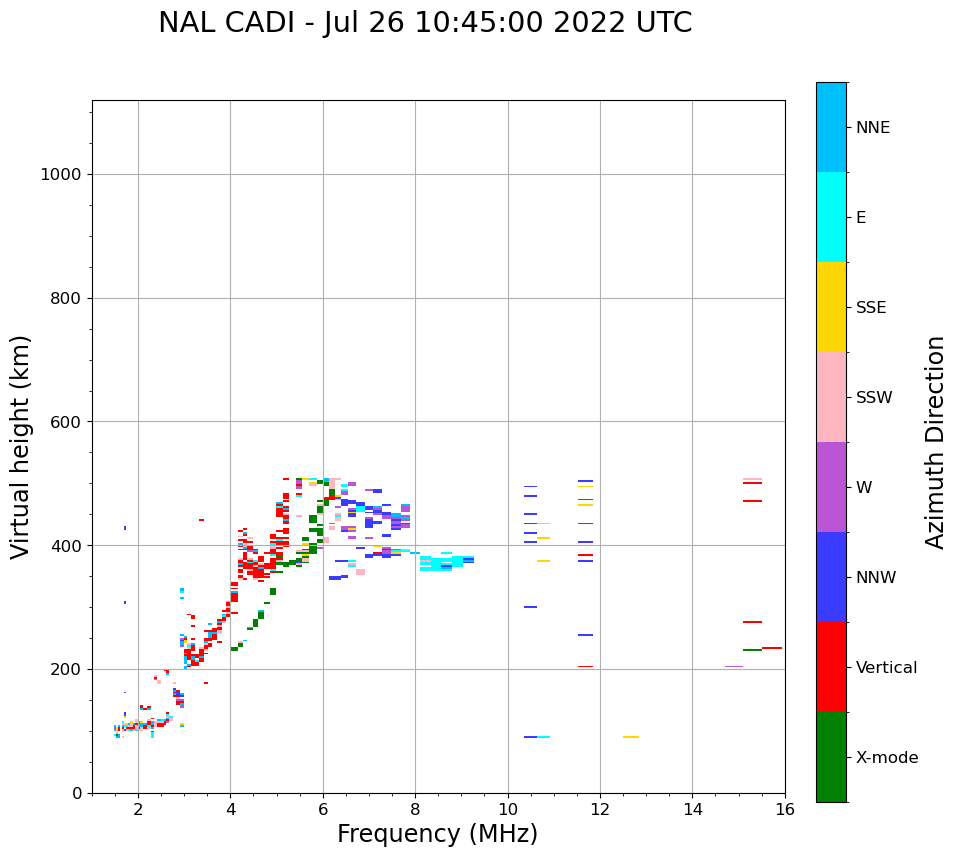 NAL CADI - Jul 26 10:45:00 2022 UTC

Virtual height (km)

1000
800
600
400
200
0

2
4
6
8
10
12
14
16

Frequency (MHz)

NNE
E
SSE
SSW
W
NNW
Vertical
X-mode

Azimuth Direction